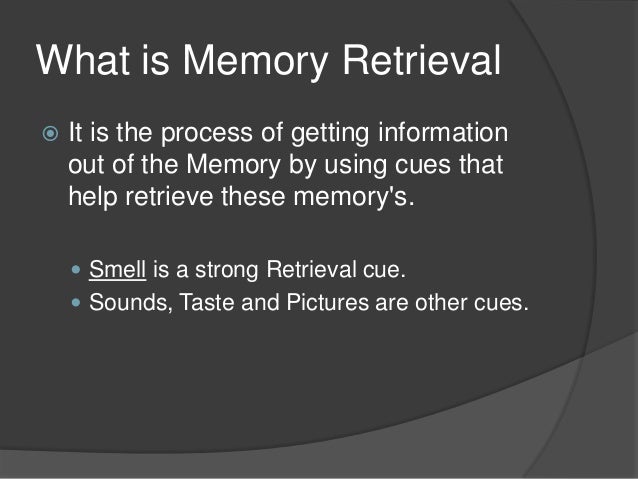 What is Memory Retrieval

It is the process of getting information out of the Memory by using cues that help retrieve these memory's.

- Smell is a strong Retrieval cue.
- Sounds, Taste and Pictures are other cues.